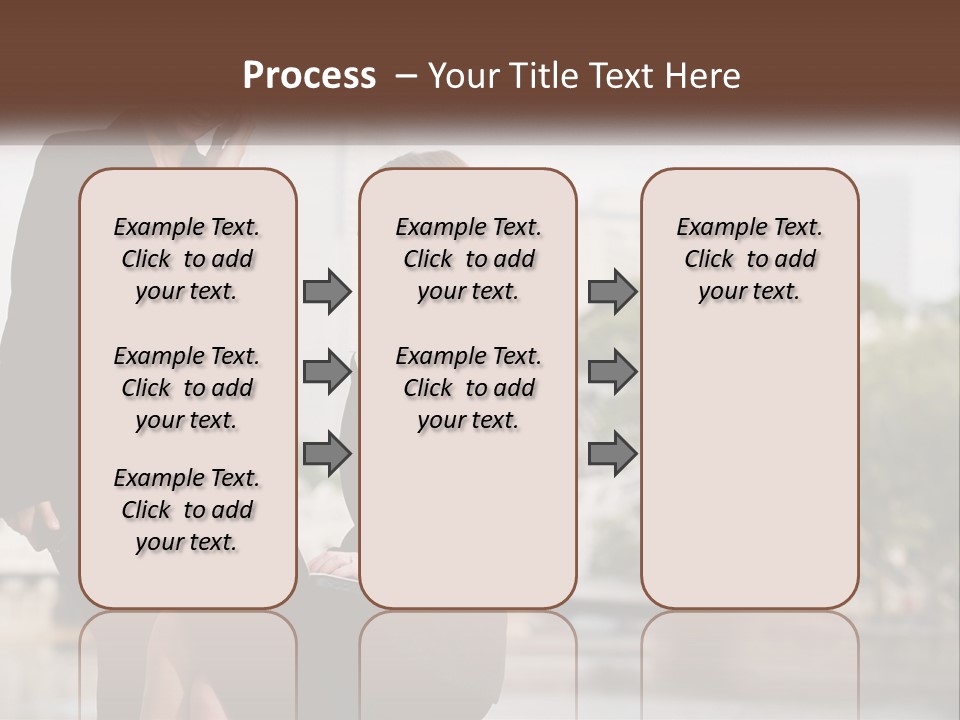 Process – Your Title Text Here

Example Text. Click to add your text.

Example Text. Click to add your text.

Example Text. Click to add your text.

Example Text. Click to add your text.

Example Text. Click to add your text.

Example Text. Click to add your text.